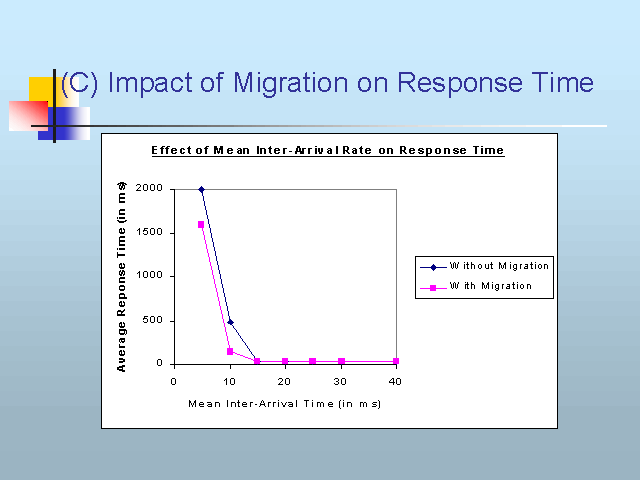 (C) Impact of Migration on Response Time

Effect of Mean Inter-Arrival Rate on Response Time

Average Reponse Time (in ms)

2000
1500
1000
500
0

0
10
20
30
40

Mean Inter-Arrival Time (in ms)

Without Migration
With Migration